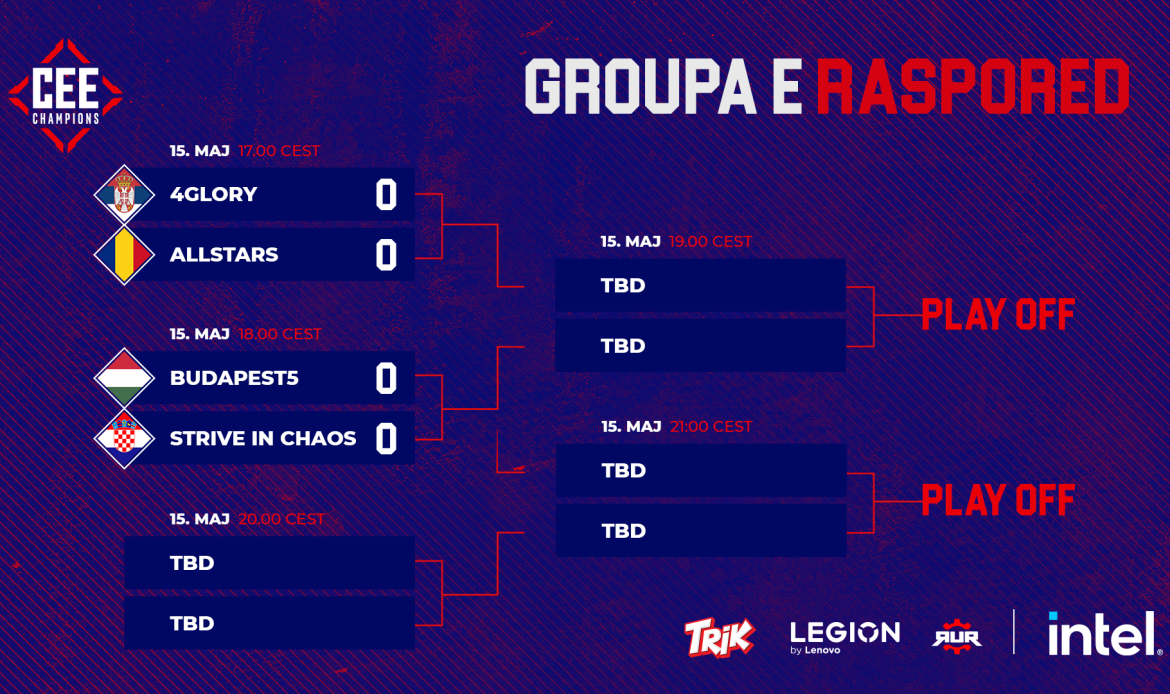 CEE CHAMPIONS

GROUPA E RASPORED

15. MAJ 17.00 CEST

4GLORY 0

ALLSTARS 0

15. MAJ 18.00 CEST

BUDAPEST5 0

STRIVE IN CHAOS 0

15. MAJ 20.00 CEST

TBD

TBD

15. MAJ 19.00 CEST

TBD

TBD

PLAY OFF

15. MAJ 21:00 CEST

TBD

TBD

PLAY OFF

TRIK

LEGION by Lenovo

AUR

intel